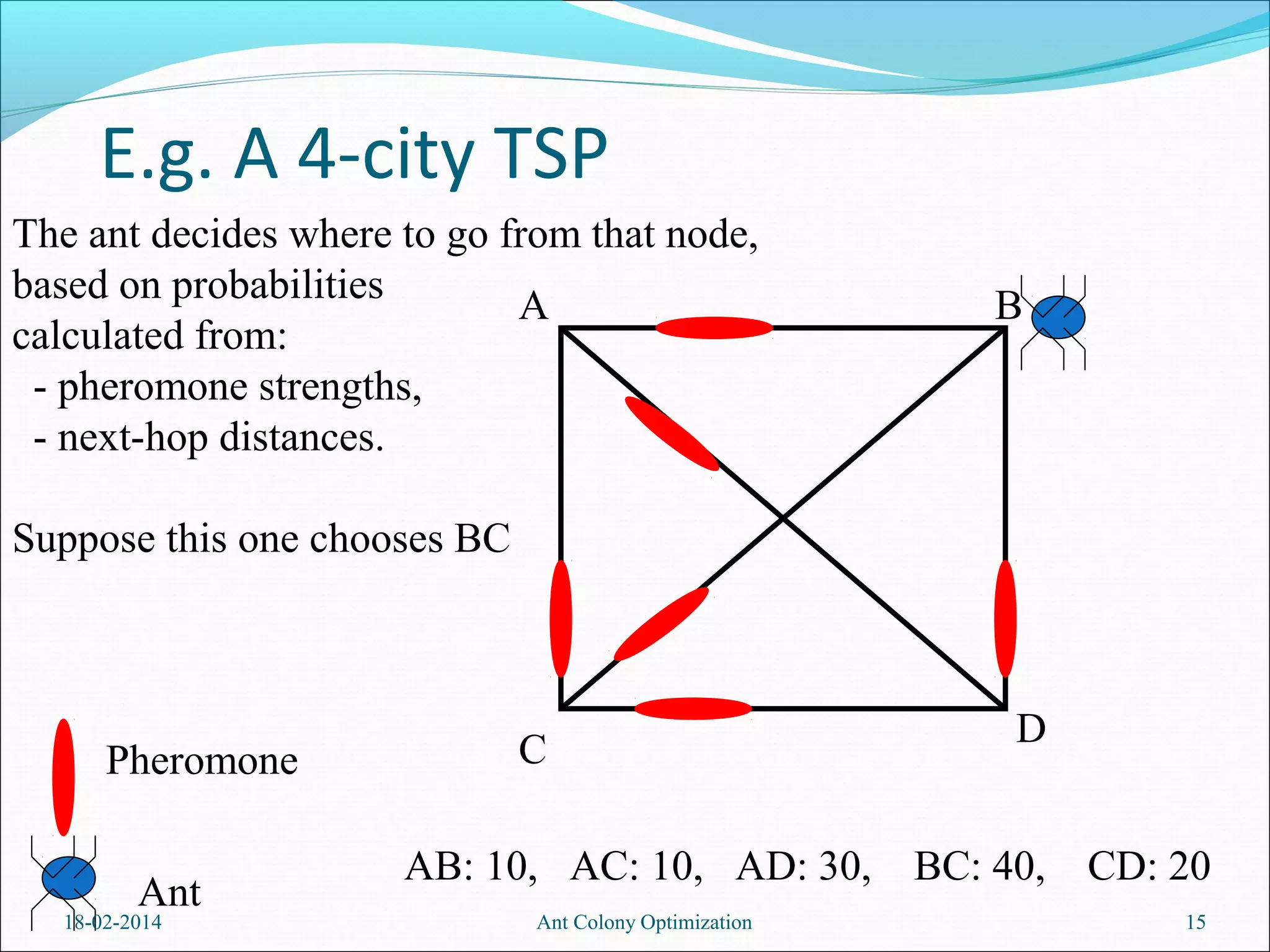 E.g. A 4-city TSP

The ant decides where to go from that node, based on probabilities calculated from:
- pheromone strengths,
- next-hop distances.

Suppose this one chooses BC

A

B

C

D

Pheromone

Ant

AB: 10, AC: 10, AD: 30, BC: 40, CD: 20

18-02-2014

Ant Colony Optimization

15